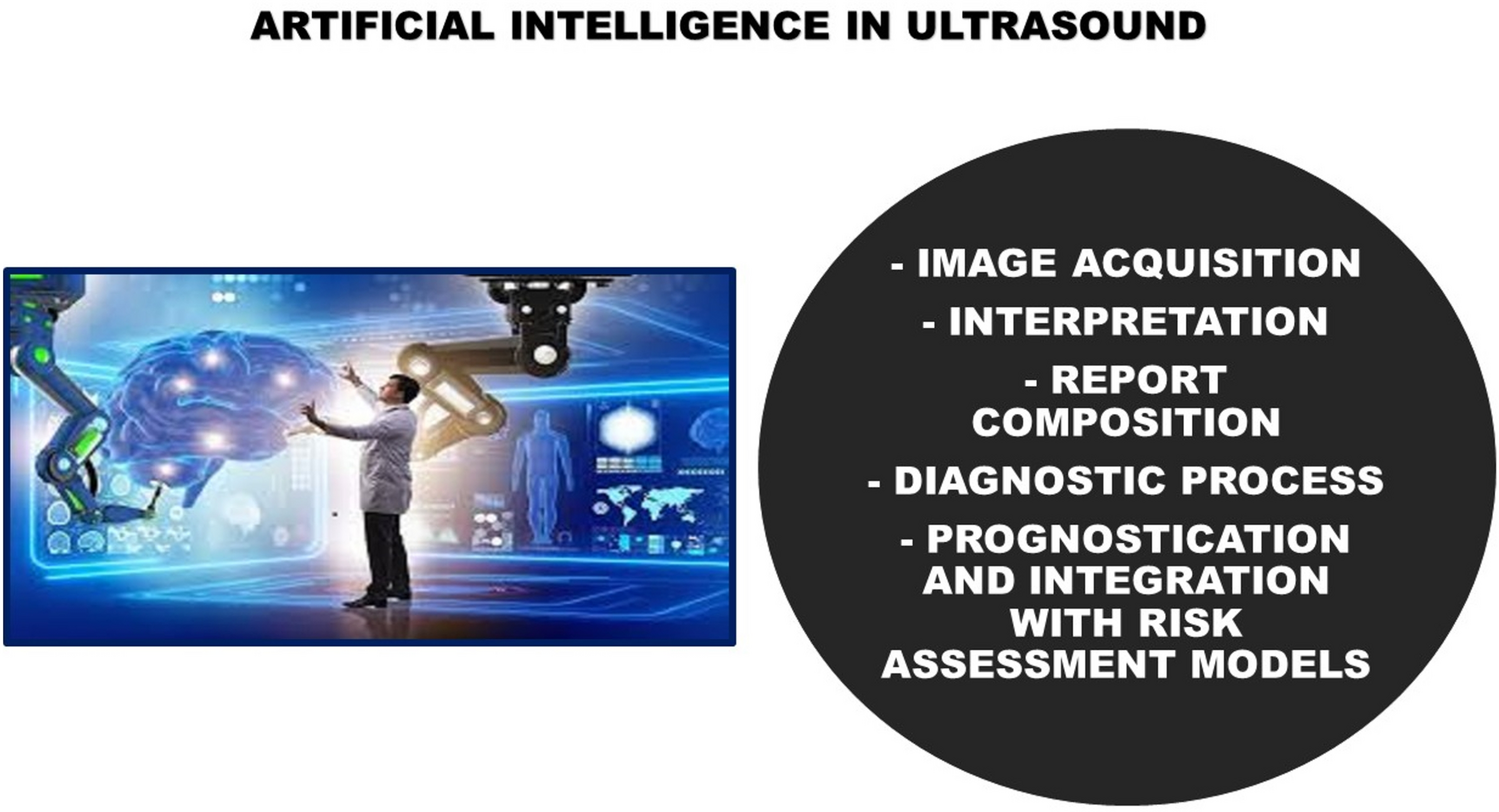 ARTIFICIAL INTELLIGENCE IN ULTRASOUND

- IMAGE ACQUISITION
- INTERPRETATION
- REPORT COMPOSITION
- DIAGNOSTIC PROCESS
- PROGNOSTICATION AND INTEGRATION WITH RISK ASSESSMENT MODELS